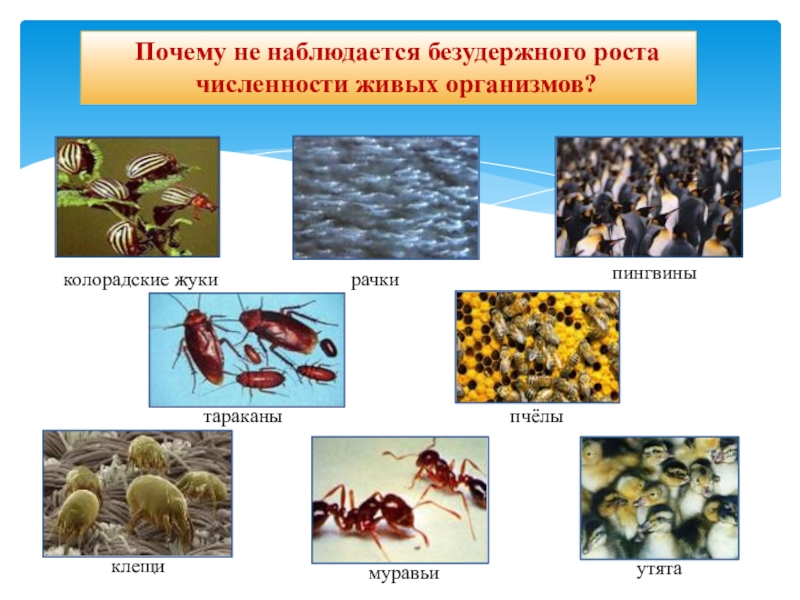 Почему не наблюдается безудержного роста численности живых организмов?

колорадские жуки

рачки

пингвины

тараканы

пчёлы

клещи

муравьи

утята